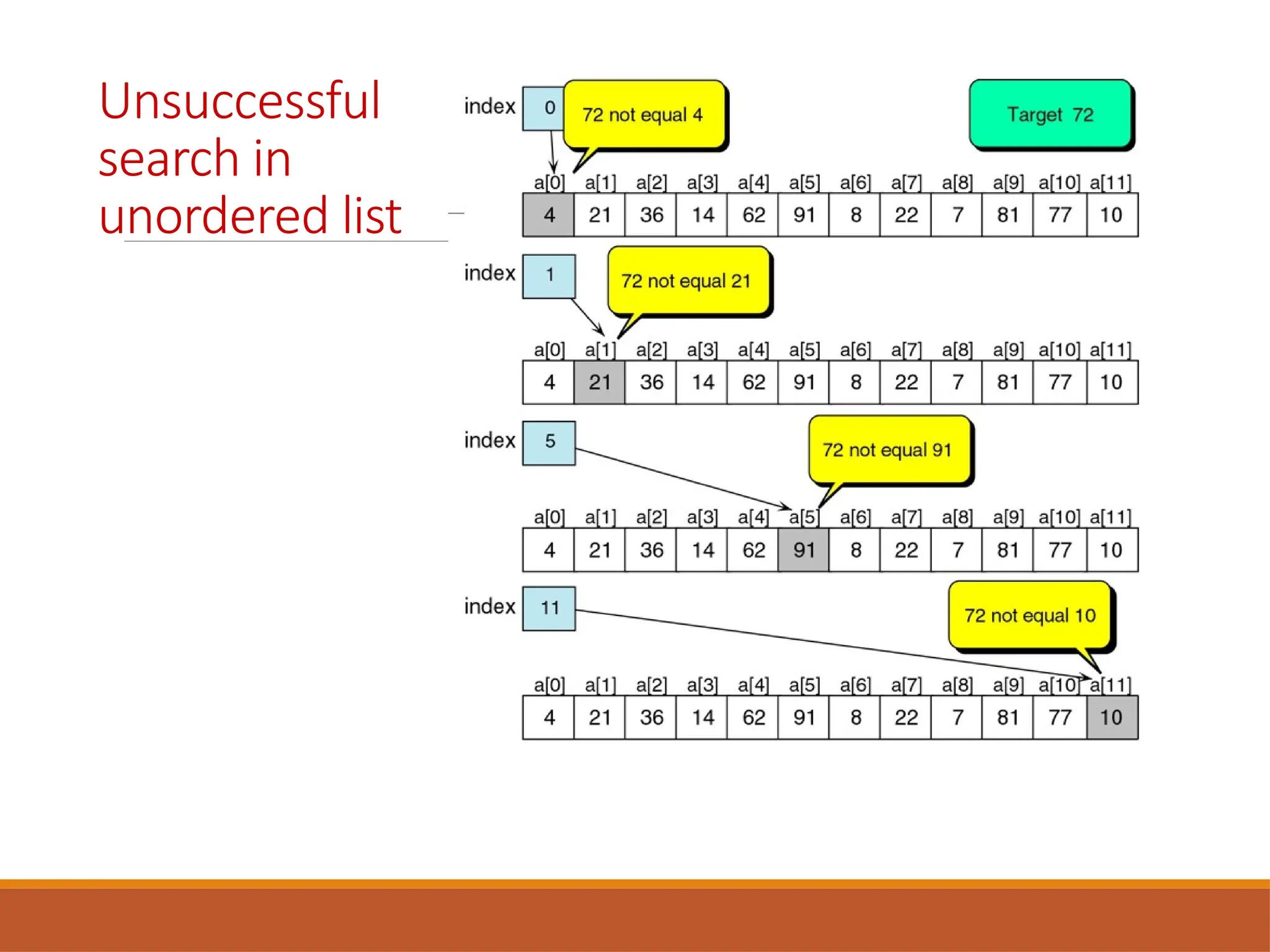 Unsuccessful search in unordered list

index 0
72 not equal 4
Target 72

| a[0] | a[1] | a[2] | a[3] | a[4] | a[5] | a[6] | a[7] | a[8] | a[9] | a[10] | a[11] |
|---|---|---|---|---|---|---|---|---|---|---|---|
| 4 | 21 | 36 | 14 | 62 | 91 | 8 | 22 | 7 | 81 | 77 | 10 |

index 1
72 not equal 21

| a[0] | a[1] | a[2] | a[3] | a[4] | a[5] | a[6] | a[7] | a[8] | a[9] | a[10] | a[11] |
|---|---|---|---|---|---|---|---|---|---|---|---|
| 4 | 21 | 36 | 14 | 62 | 91 | 8 | 22 | 7 | 81 | 77 | 10 |

index 5
72 not equal 91

| a[0] | a[1] | a[2] | a[3] | a[4] | a[5] | a[6] | a[7] | a[8] | a[9] | a[10] | a[11] |
|---|---|---|---|---|---|---|---|---|---|---|---|
| 4 | 21 | 36 | 14 | 62 | 91 | 8 | 22 | 7 | 81 | 77 | 10 |

index 11
72 not equal 10

| a[0] | a[1] | a[2] | a[3] | a[4] | a[5] | a[6] | a[7] | a[8] | a[9] | a[10] | a[11] |
|---|---|---|---|---|---|---|---|---|---|---|---|
| 4 | 21 | 36 | 14 | 62 | 91 | 8 | 22 | 7 | 81 | 77 | 10 |